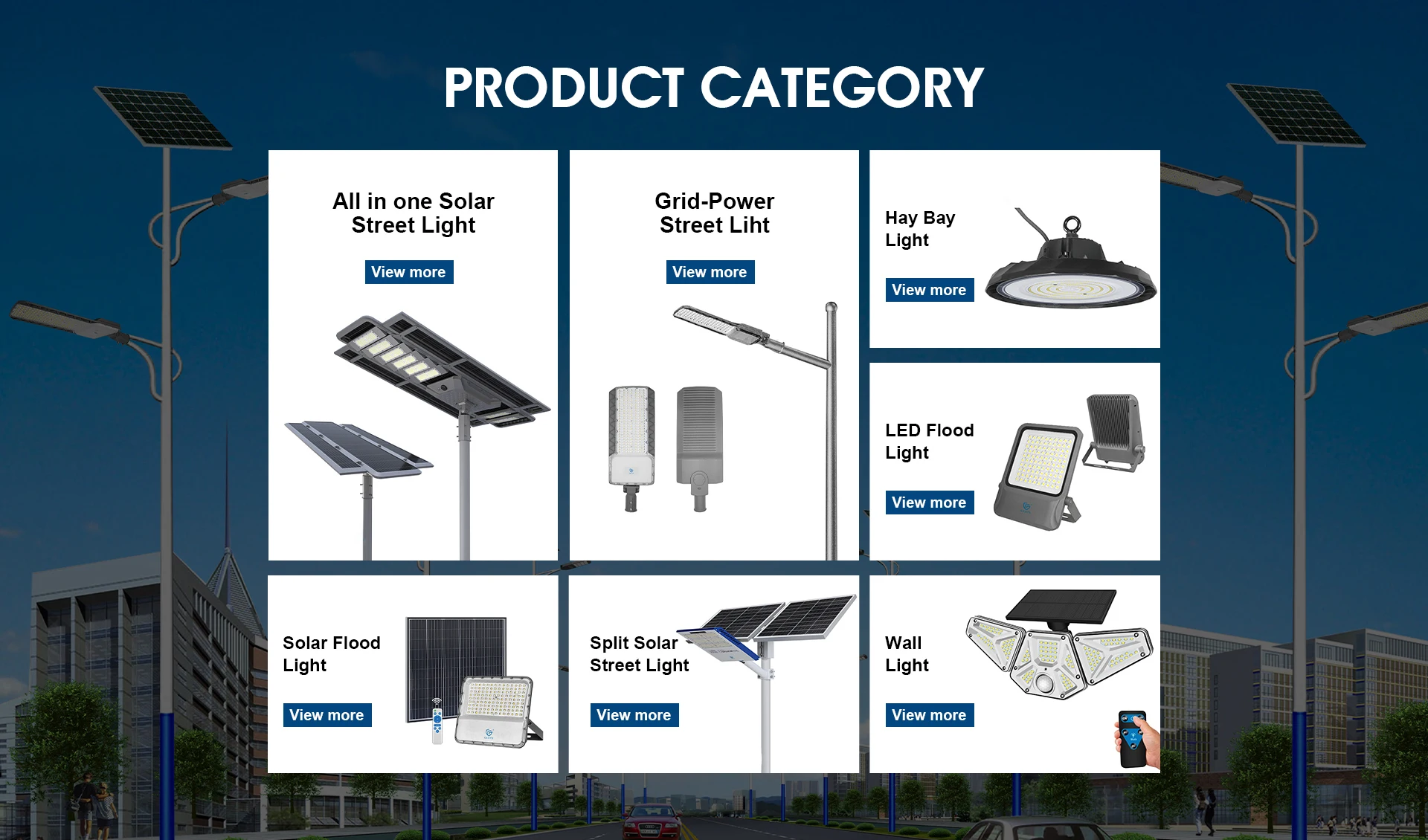 PRODUCT CATEGORY

All in one Solar Street Light

View more

Grid-Power Street Liht

View more

Hay Bay Light

View more

LED Flood Light

View more

Solar Flood Light

View more

Split Solar Street Light

View more

Wall Light

View more